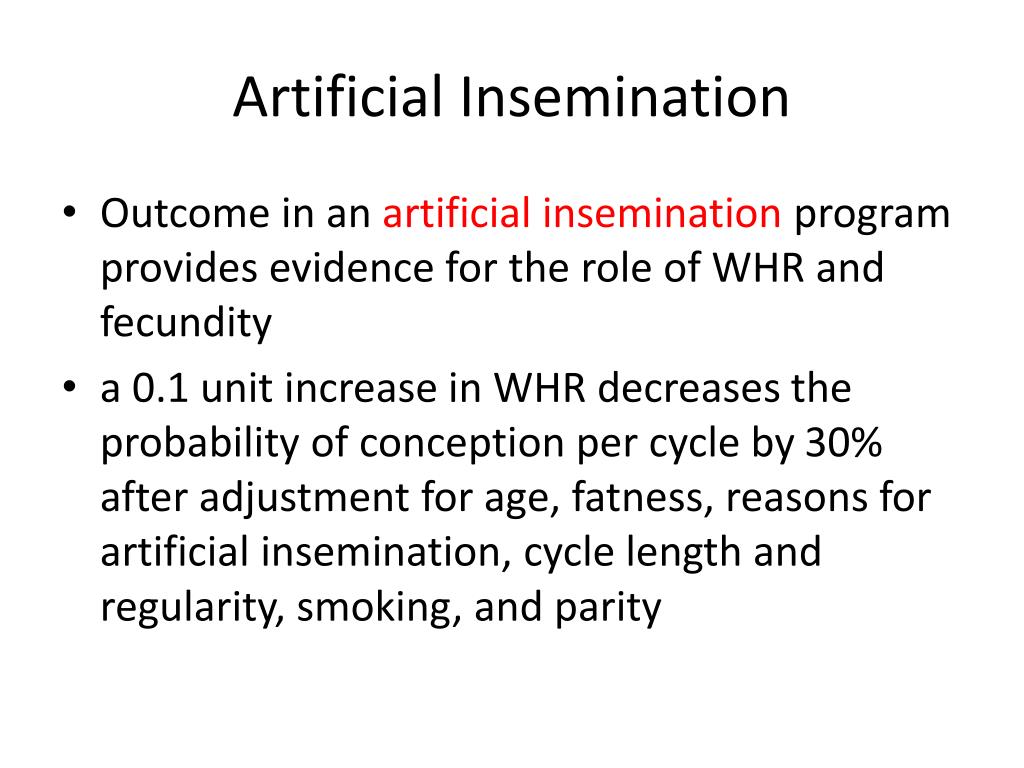 Artificial Insemination

• Outcome in an artificial insemination program provides evidence for the role of WHR and fecundity
• a 0.1 unit increase in WHR decreases the probability of conception per cycle by 30% after adjustment for age, fatness, reasons for artificial insemination, cycle length and regularity, smoking, and parity